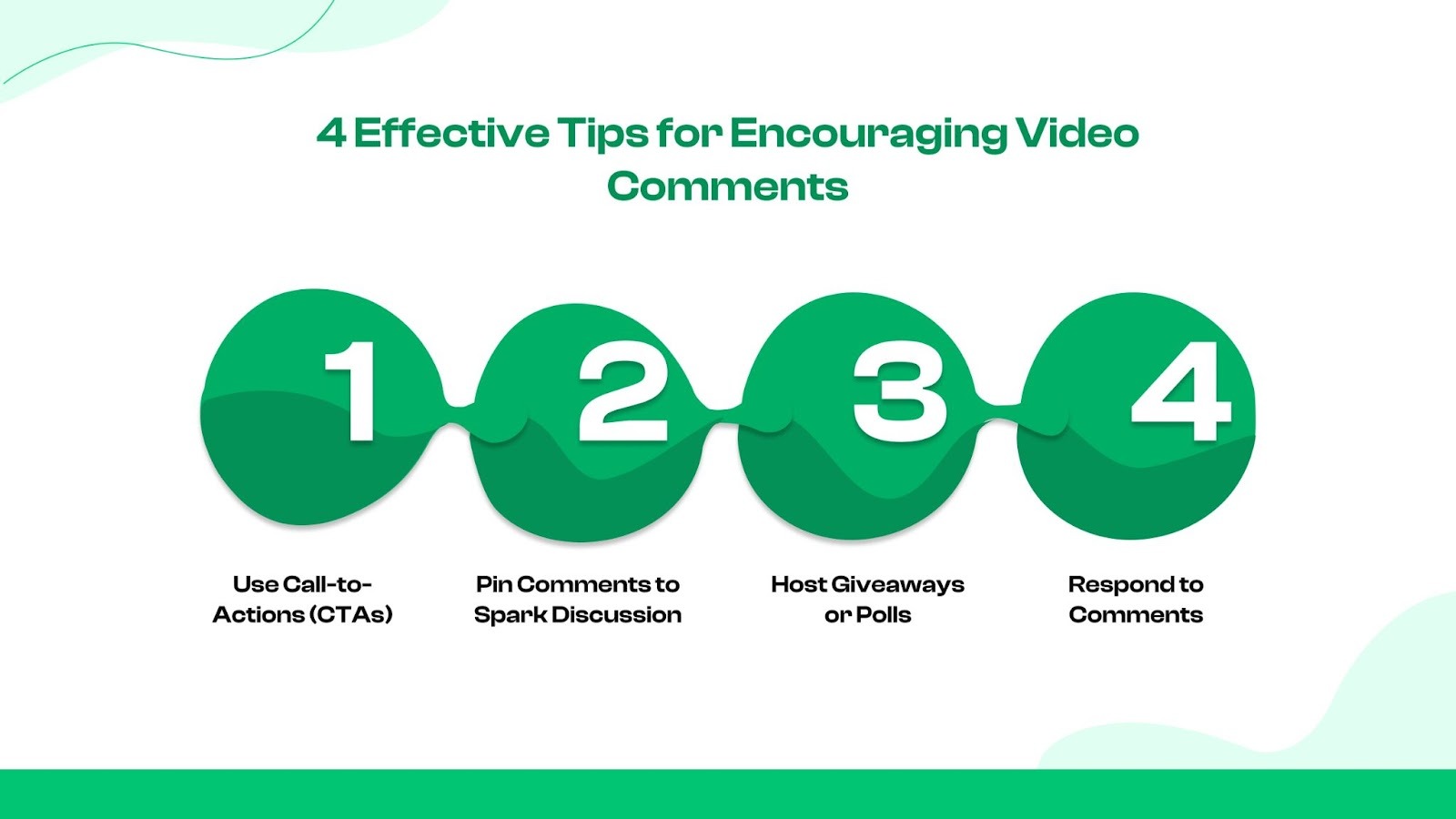 4 Effective Tips for Encouraging Video Comments

1

2

3

4

Use Call-to-Actions (CTAs)

Pin Comments to Spark Discussion

Host Giveaways or Polls

Respond to Comments